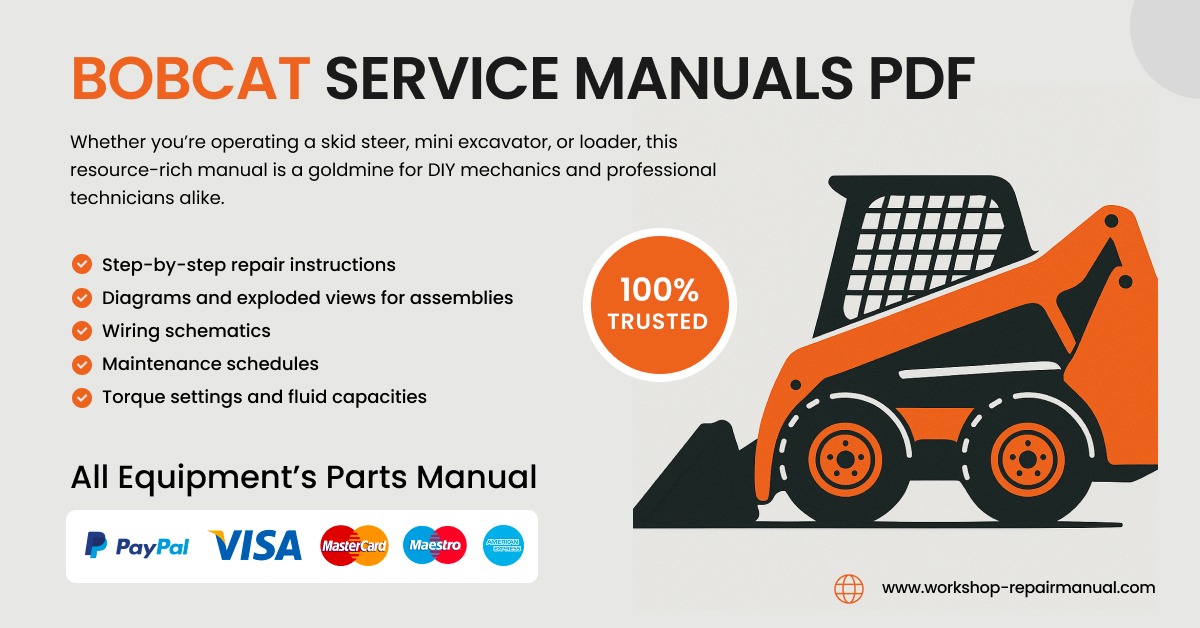 BOBCAT SERVICE MANUALS PDF

Whether you're operating a skid steer, mini excavator, or loader, this resource-rich manual is a goldmine for DIY mechanics and professional technicians alike.

Step-by-step repair instructions
Diagrams and exploded views for assemblies
Wiring schematics
Maintenance schedules
Torque settings and fluid capacities

100% TRUSTED

All Equipment's Parts Manual

PayPal VISA MasterCard Maestro AMERICAN EXPRESS

www.workshop-repairmanual.com